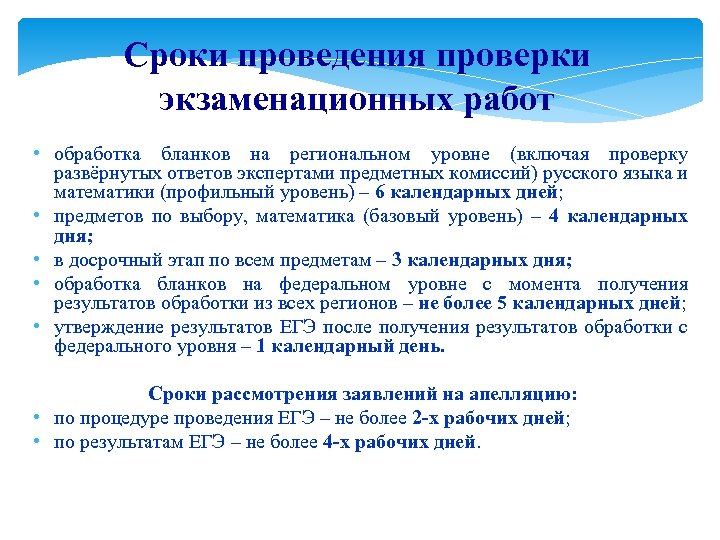 Сроки проведения проверки экзаменационных работ

• обработка бланков на региональном уровне (включая проверку развёрнутых ответов экспертами предметных комиссий) русского языка и математики (профильный уровень) – 6 календарных дней;
• предметов по выбору, математика (базовый уровень) – 4 календарных дня;
• в досрочный этап по всем предметам – 3 календарных дня;
• обработка бланков на федеральном уровне с момента получения результатов обработки из всех регионов – не более 5 календарных дней;
• утверждение результатов ЕГЭ после получения результатов обработки с федерального уровня – 1 календарный день.

Сроки рассмотрения заявлений на апелляцию:
• по процедуре проведения ЕГЭ – не более 2-х рабочих дней;
• по результатам ЕГЭ – не более 4-х рабочих дней.